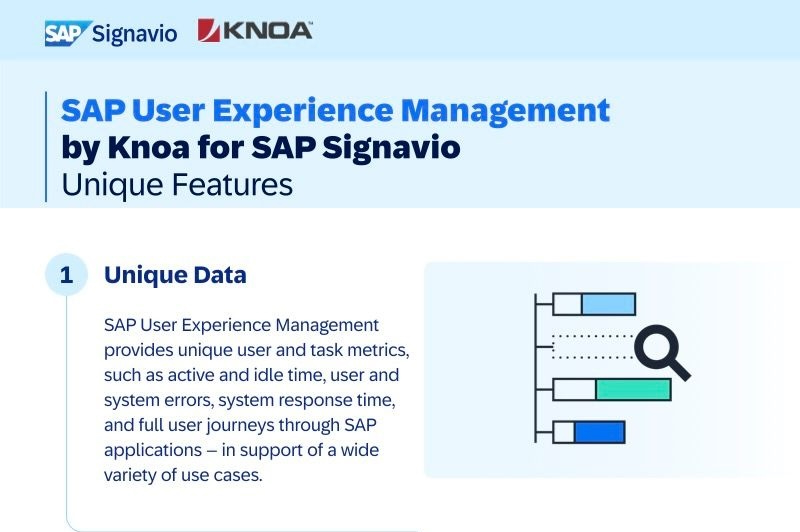 SAP Signavio KNOA

SAP User Experience Management by Knoa for SAP Signavio
Unique Features

1 Unique Data

SAP User Experience Management provides unique user and task metrics, such as active and idle time, user and system errors, system response time, and full user journeys through SAP applications – in support of a wide variety of use cases.